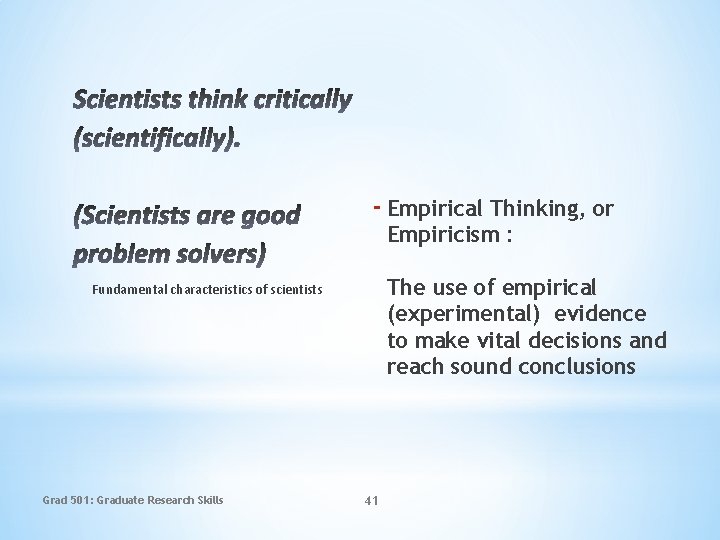 Scientists think critically (scientifically).

(Scientists are good problem solvers)

Fundamental characteristics of scientists

- Empirical Thinking, or Empiricism :

The use of empirical (experimental) evidence to make vital decisions and reach sound conclusions

Grad 501: Graduate Research Skills

41